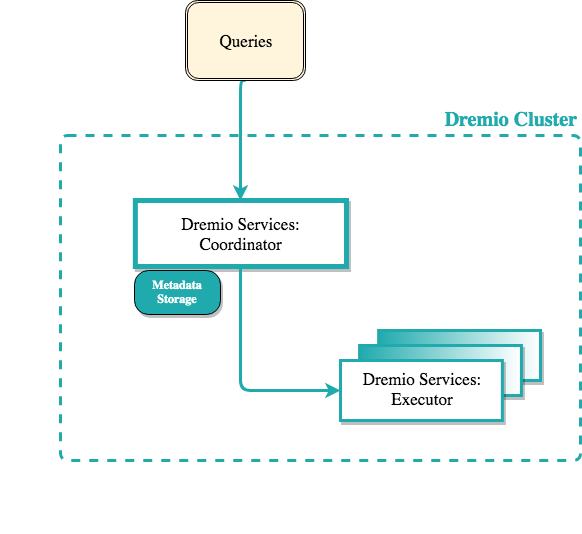 Queries

Dremio Cluster

Dremio Services: Coordinator

Metadata Storage

Dremio Services: Executor